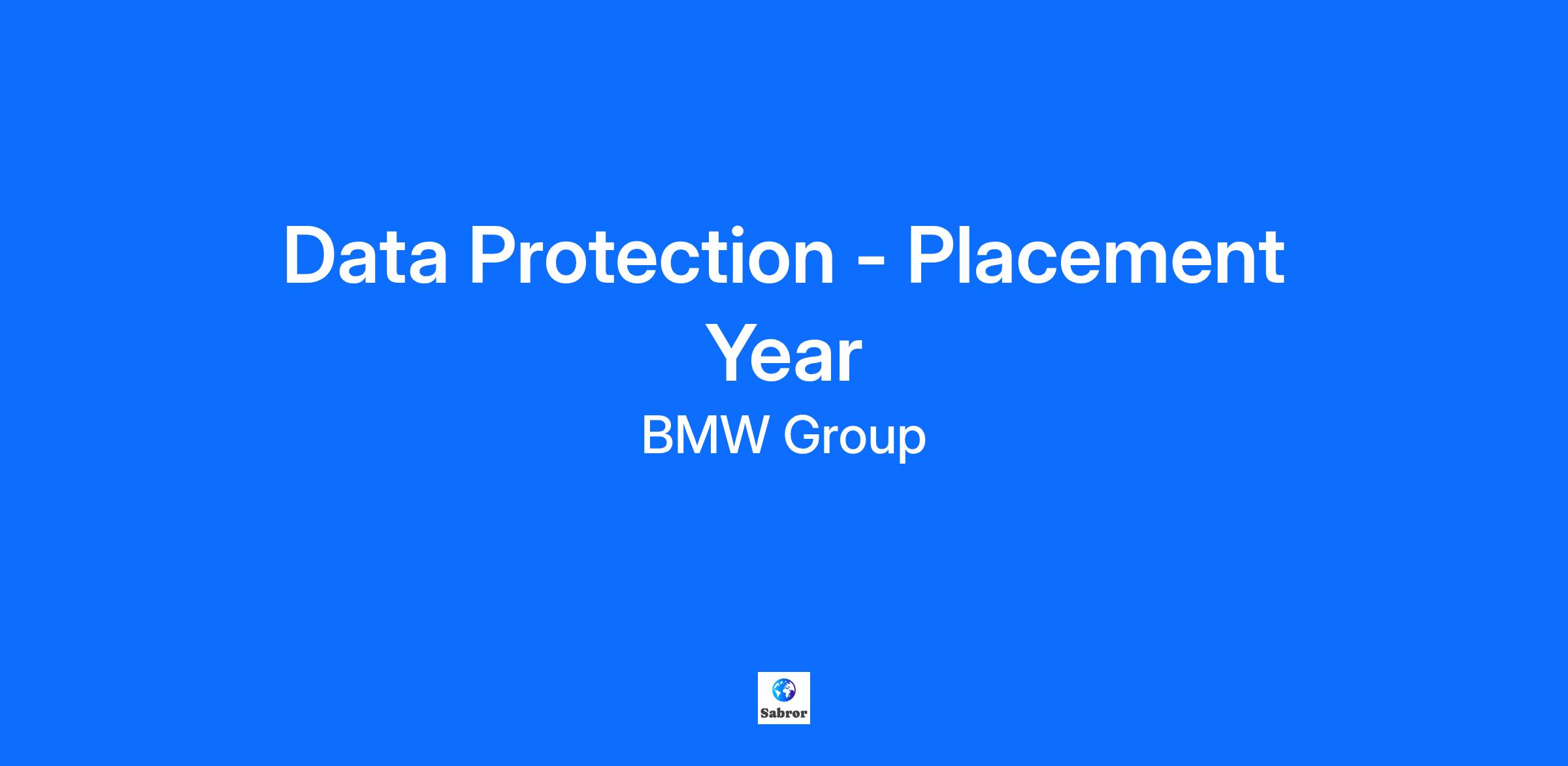 Data Protection - Placement Year

BMW Group

Sabror